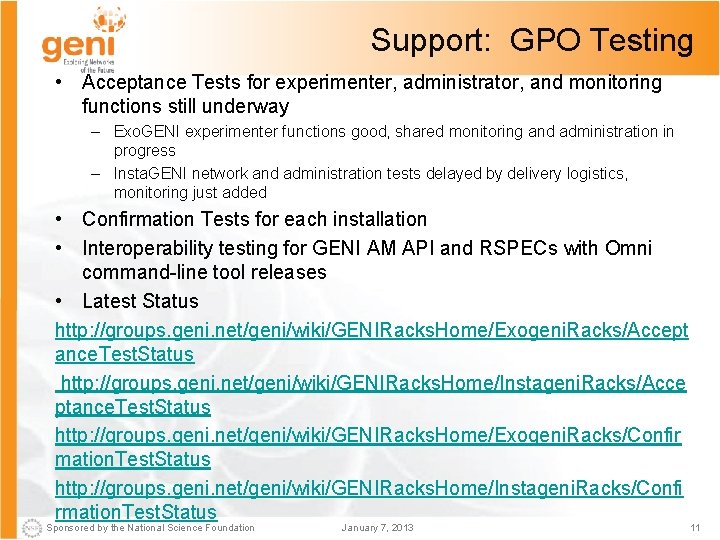 geni
Exploring Networks of the Future

Support: GPO Testing

• Acceptance Tests for experimenter, administrator, and monitoring functions still underway
– ExoGENI experimenter functions good, shared monitoring and administration in progress
– InstaGENI network and administration tests delayed by delivery logistics, monitoring just added
• Confirmation Tests for each installation
• Interoperability testing for GENI AM API and RSPECs with Omni command-line tool releases
• Latest Status

http://groups.geni.net/geni/wiki/GENIRacksHome/ExogeniRacks/AcceptanceTestStatus

http://groups.geni.net/geni/wiki/GENIRacksHome/InstageniRacks/AcceptanceTestStatus

http://groups.geni.net/geni/wiki/GENIRacksHome/ExogeniRacks/ConfirmationTestStatus

http://groups.geni.net/geni/wiki/GENIRacksHome/InstageniRacks/ConfirmationTestStatus

Sponsored by the National Science Foundation    January 7, 2013    11